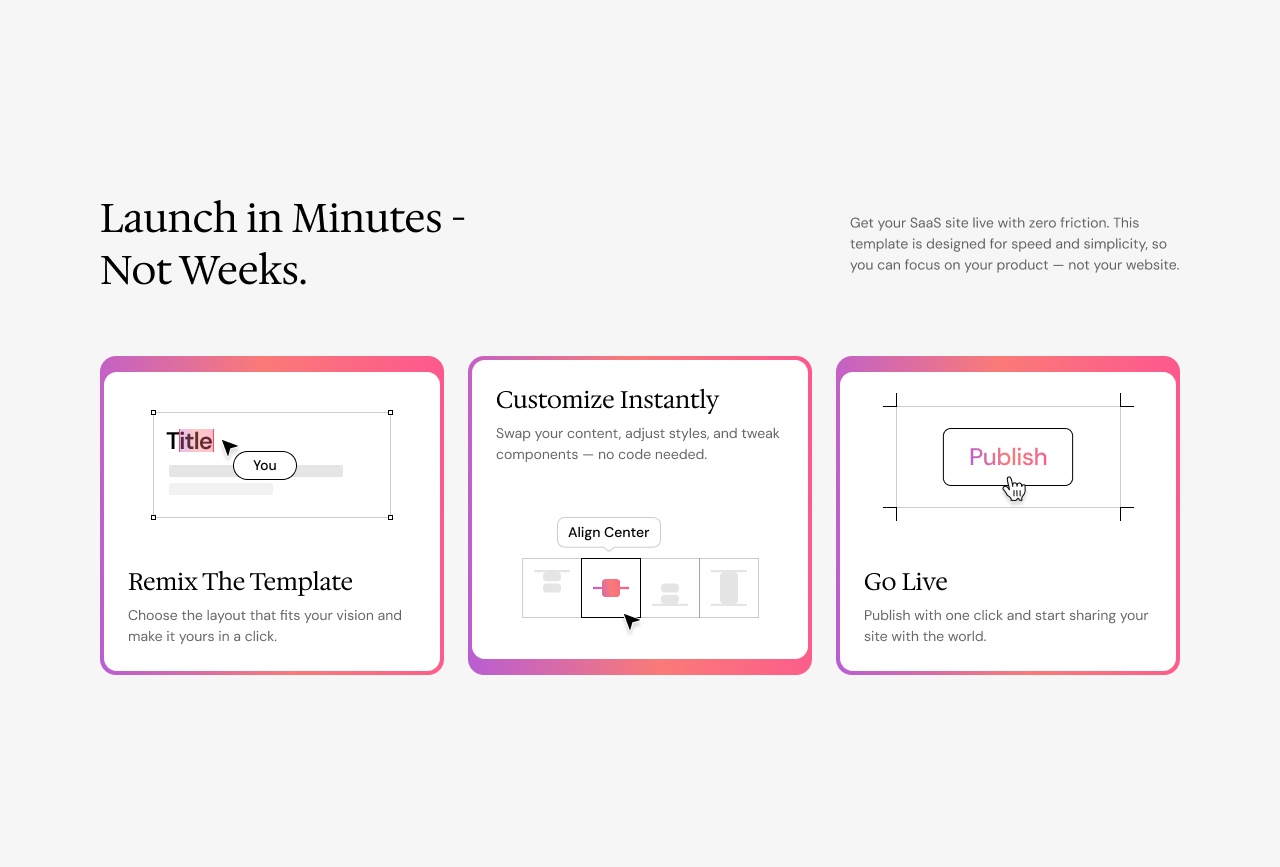 Launch in Minutes - Not Weeks.

Get your SaaS site live with zero friction. This template is designed for speed and simplicity, so you can focus on your product — not your website.

Title

You

Remix The Template

Choose the layout that fits your vision and make it yours in a click.

Customize Instantly

Swap your content, adjust styles, and tweak components — no code needed.

Align Center

Publish

Go Live

Publish with one click and start sharing your site with the world.